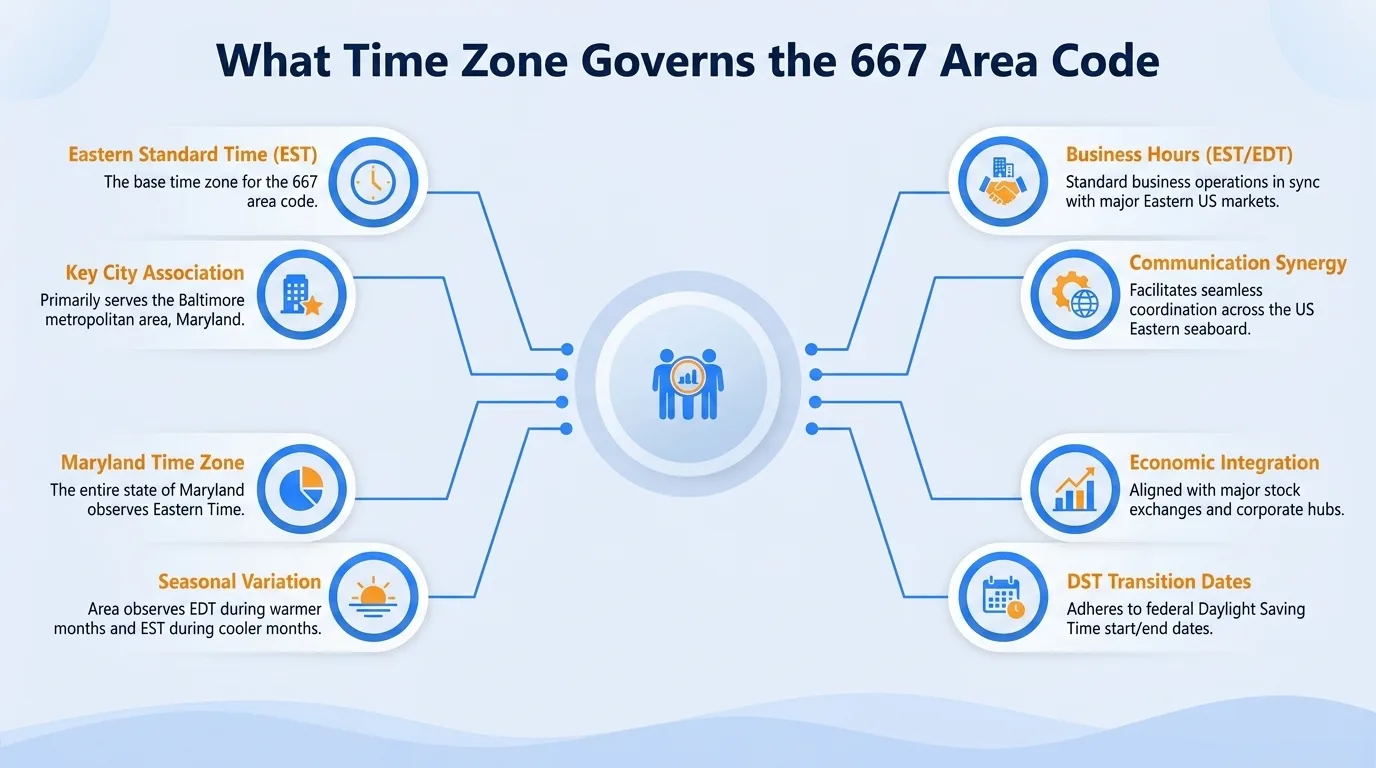 What Time Zone Governs the 667 Area Code

Eastern Standard Time (EST)
The base time zone for the 667 area code.

Key City Association
Primarily serves the Baltimore metropolitan area, Maryland.

Maryland Time Zone
The entire state of Maryland observes Eastern Time.

Seasonal Variation
Area observes EDT during warmer months and EST during cooler months.

Business Hours (EST/EDT)
Standard business operations in sync with major Eastern US markets.

Communication Synergy
Facilitates seamless coordination across the US Eastern seaboard.

Economic Integration
Aligned with major stock exchanges and corporate hubs.

DST Transition Dates
Adheres to federal Daylight Saving Time start/end dates.